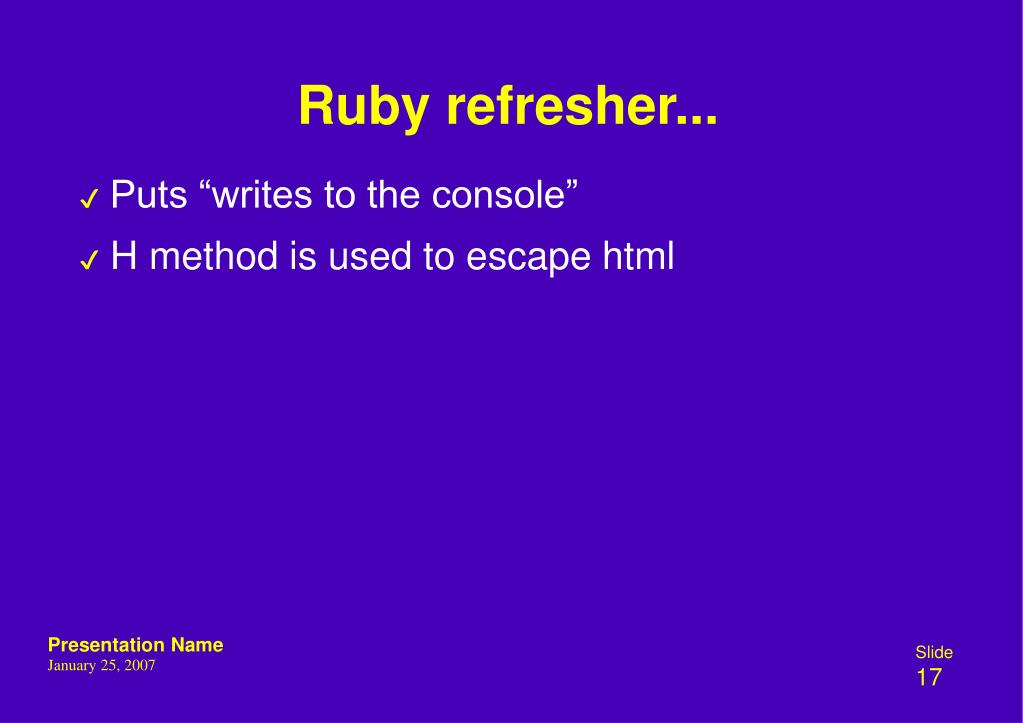 Ruby refresher...

✓ Puts “writes to the console”

✓ H method is used to escape html

Presentation Name
January 25, 2007

Slide
17